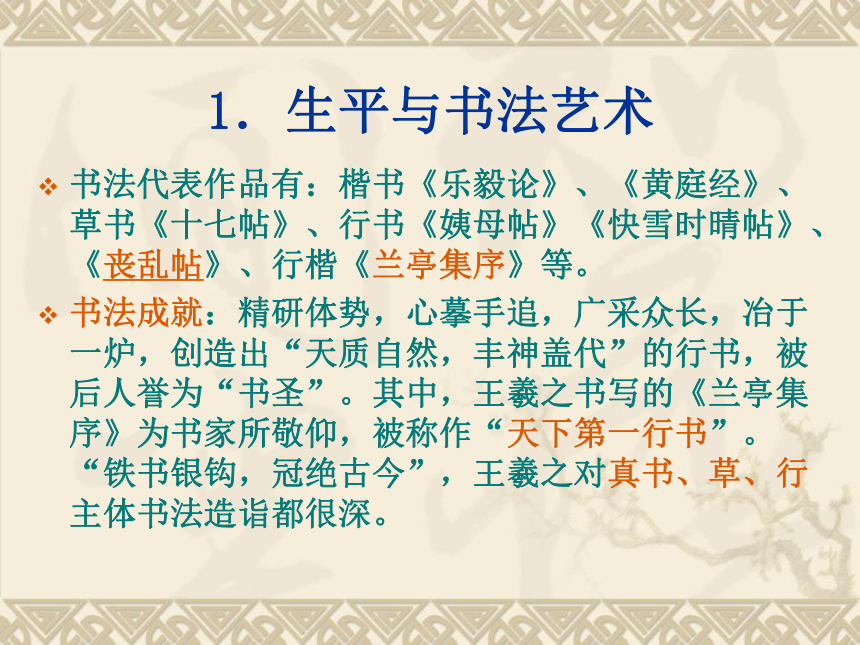 1. 生平与书法艺术

❖ 书法代表作品有：楷书《乐毅论》、《黄庭经》、草书《十七帖》、行书《姨母帖》《快雪时晴帖》、《丧乱帖》、行楷《兰亭集序》等。

❖ 书法成就：精研体势，心摹手追，广采众长，冶于一炉，创造出“天质自然，丰神盖代”的行书，被后人誉为“书圣”。其中，王羲之书写的《兰亭集序》为书家所敬仰，被称作“天下第一行书”。“铁书银钩，冠绝古今”，王羲之对真书、草、行主体书法造诣都很深。